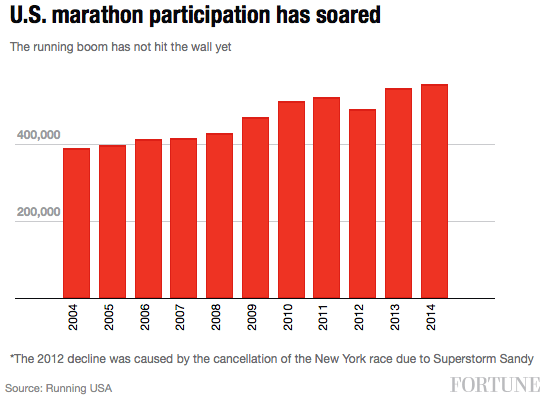 U.S. marathon participation has soared

The running boom has not hit the wall yet

400,000

200,000

2004
2005
2006
2007
2008
2009
2010
2011
2012
2013
2014

*The 2012 decline was caused by the cancellation of the New York race due to Superstorm Sandy

Source: Running USA

FORTUNE